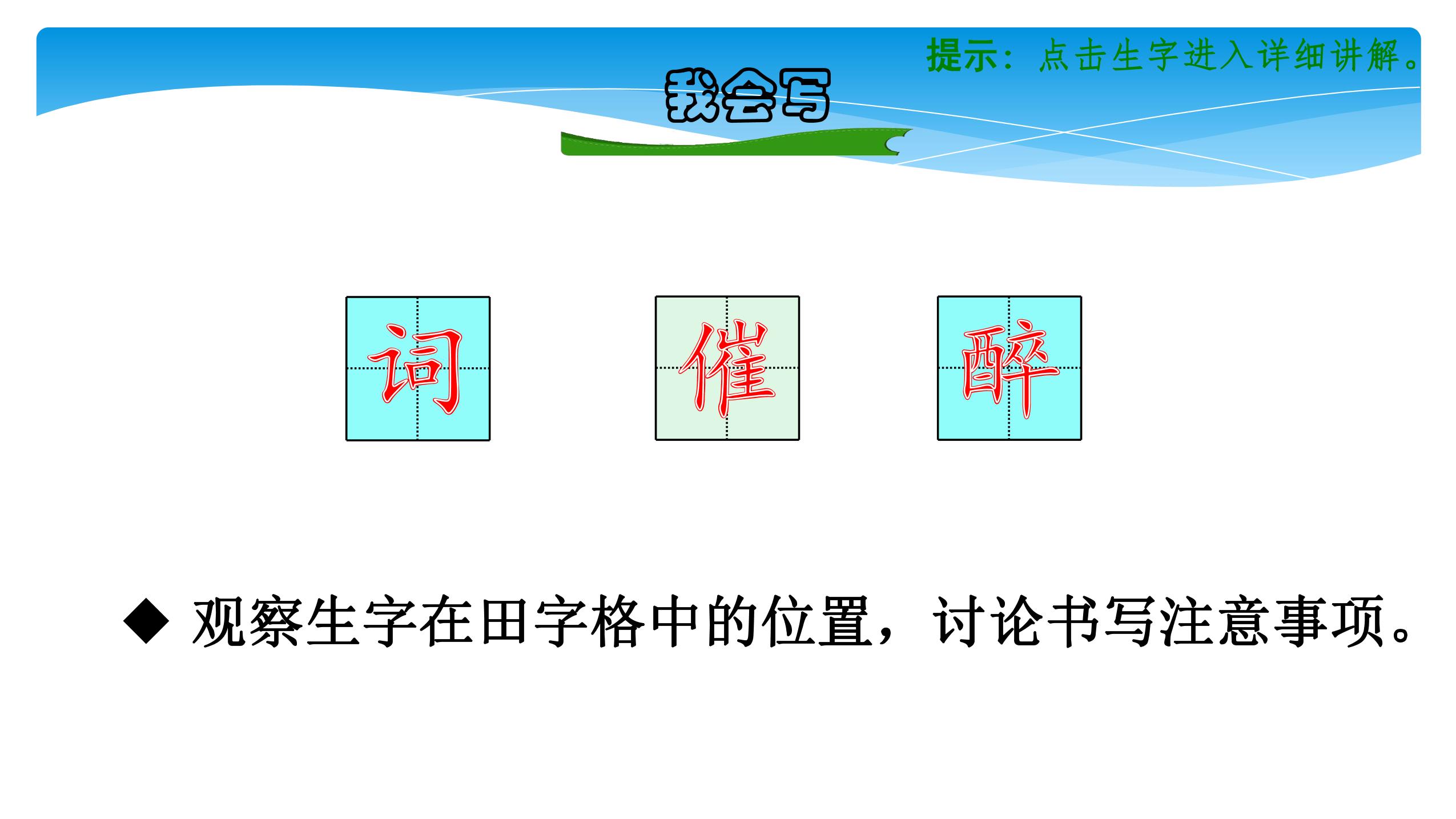 提示：点击生字进入详细讲解。

我会写

词 催 醉

◆ 观察生字在田字格中的位置，讨论书写注意事项。